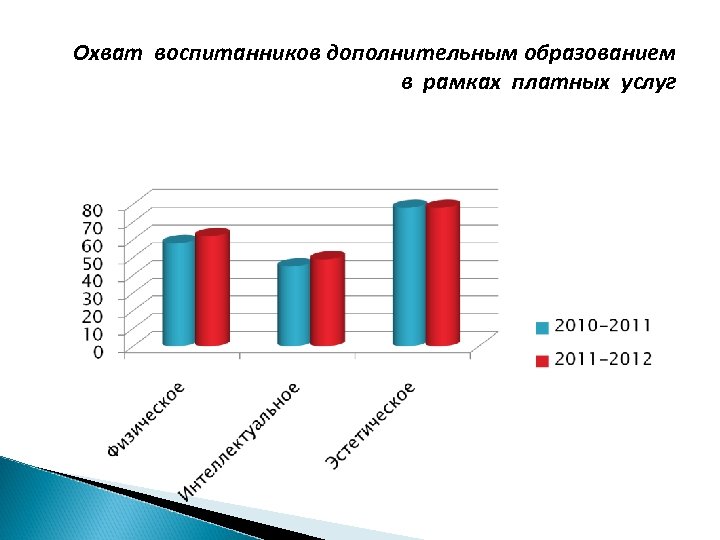 Охват воспитанников дополнительным образованием в рамках платных услуг

80
70
60
50
40
30
20
10
0

Физическое
Интеллектуальное
Эстетическое

2010-2011
2011-2012